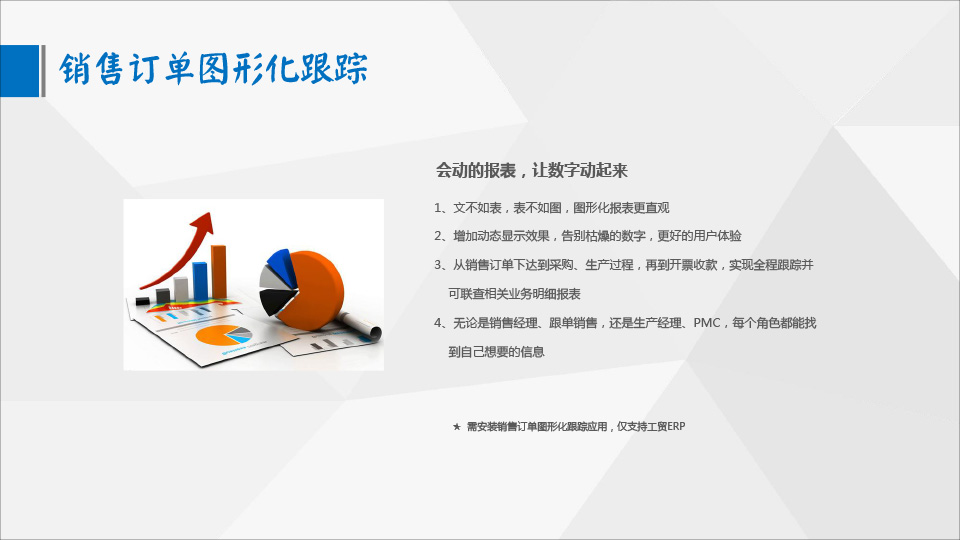 销售订单图形化跟踪

会动的报表，让数字动起来

1、文不如表，表不如图，图形化报表更直观

2、增加动态显示效果，告别枯燥的数字，更好的用户体验

3、从销售订单下达到采购、生产过程，再到开票收款，实现全程跟踪并可联查相关业务明细报表

4、无论是销售经理、跟单销售，还是生产经理、PMC，每个角色都能找到自己想要的信息

★ 需安装销售订单图形化跟踪应用，仅支持工贸ERP